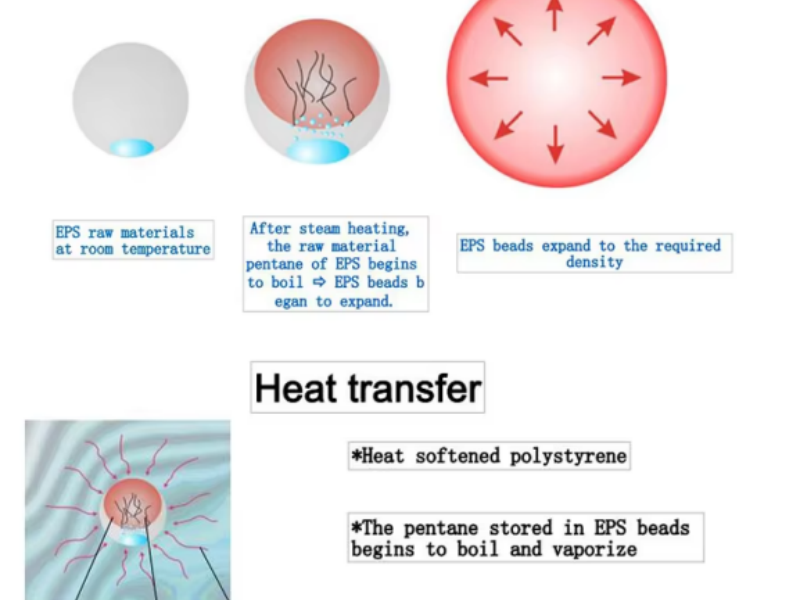 EPS raw materials at room temperature

After steam heating, the raw material pentane of EPS begins to boil ⇨ EPS beads b egan to expand.

EPS beads expand to the required density

Heat transfer

*Heat softened polystyrene

*The pentane stored in EPS beads begins to boil and vaporize